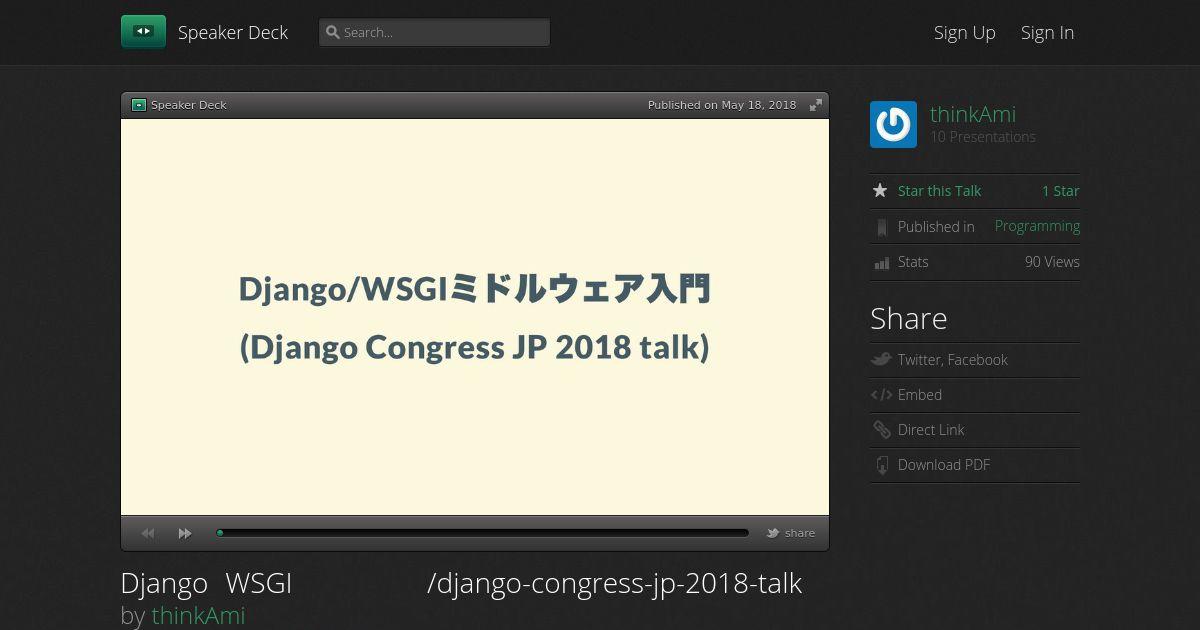 Speaker Deck

Search...

Sign Up Sign In

Speaker Deck

Published on May 18, 2018

Django/WSGIミドルウェア入門

(Django Congress JP 2018 talk)

share

Django WSGI /django-congress-jp-2018-talk

by thinkAmi

thinkAmi

10 Presentations

Star this Talk 1 Star

Published in Programming

Stats 90 Views

Share

Twitter, Facebook

Embed

Direct Link

Download PDF